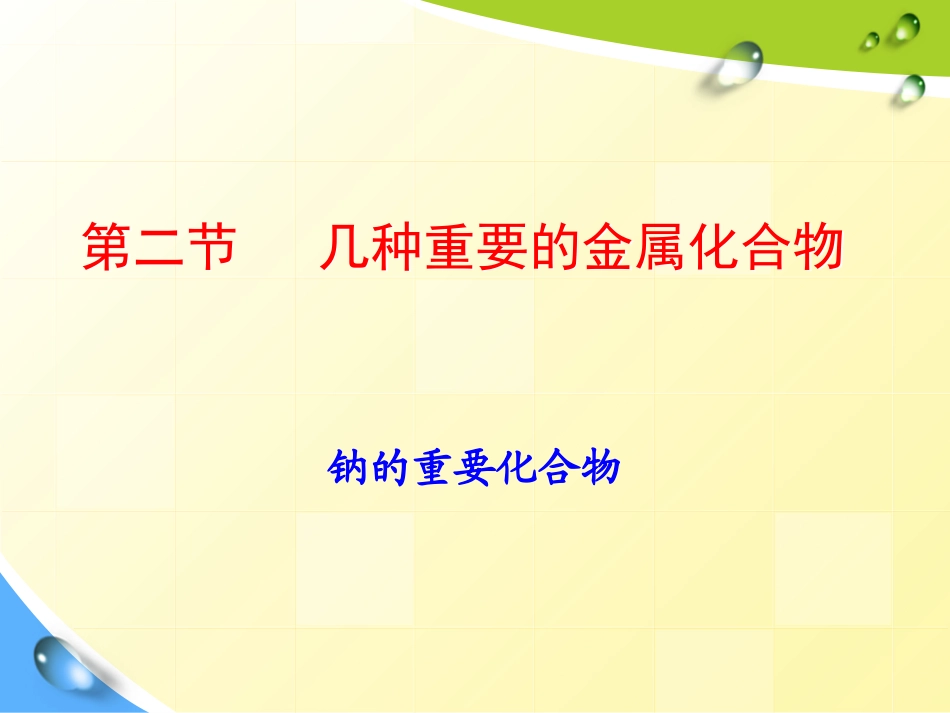 第二节　　几种重要的金属化合物

钠的重要化合物